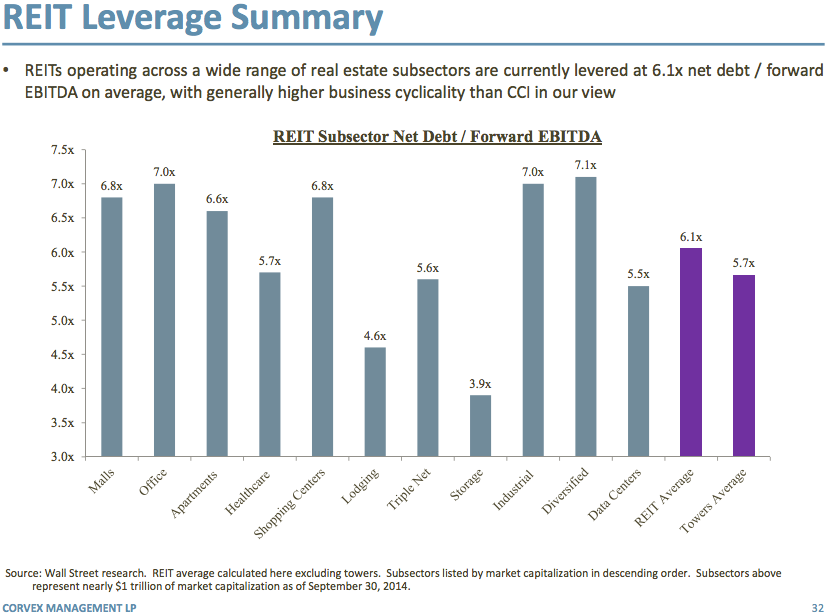 REIT Leverage Summary

• REITs operating across a wide range of real estate subsectors are currently levered at 6.1x net debt / forward EBITDA on average, with generally higher business cyclicality than CCI in our view

REIT Subsector Net Debt / Forward EBITDA

7.5x
7.0x
6.5x
6.0x
5.5x
5.0x
4.5x
4.0x
3.5x
3.0x

6.8x
7.0x
6.6x
5.7x
6.8x
4.6x
5.6x
3.9x
7.0x
7.1x
5.5x
6.1x
5.7x

Malls
Office
Apartments
Healthcare
Shopping Centers
Lodging
Triple Net
Storage
Industrial
Diversified
Data Centers
REIT Average
Towers Average

Source: Wall Street research. REIT average calculated here excluding towers. Subsectors listed by market capitalization in descending order. Subsectors above represent nearly $1 trillion of market capitalization as of September 30, 2014.

CORVEX MANAGEMENT LP

32